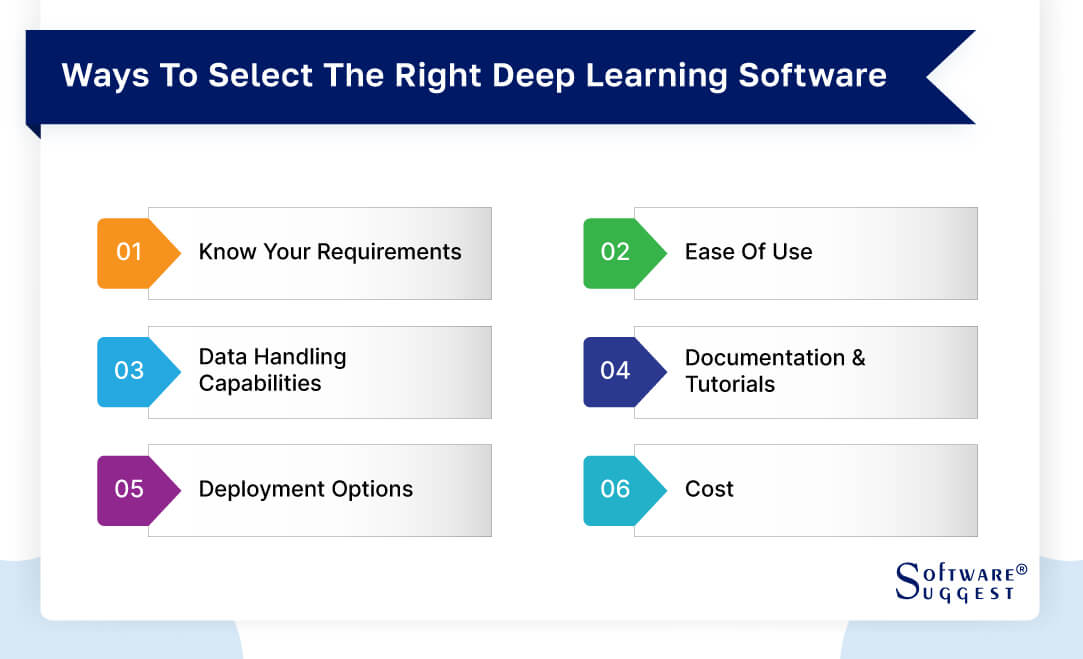 Ways To Select The Right Deep Learning Software

01 Know Your Requirements

02 Ease Of Use

03 Data Handling Capabilities

04 Documentation & Tutorials

05 Deployment Options

06 Cost

SOFTWARE® SUGGEST